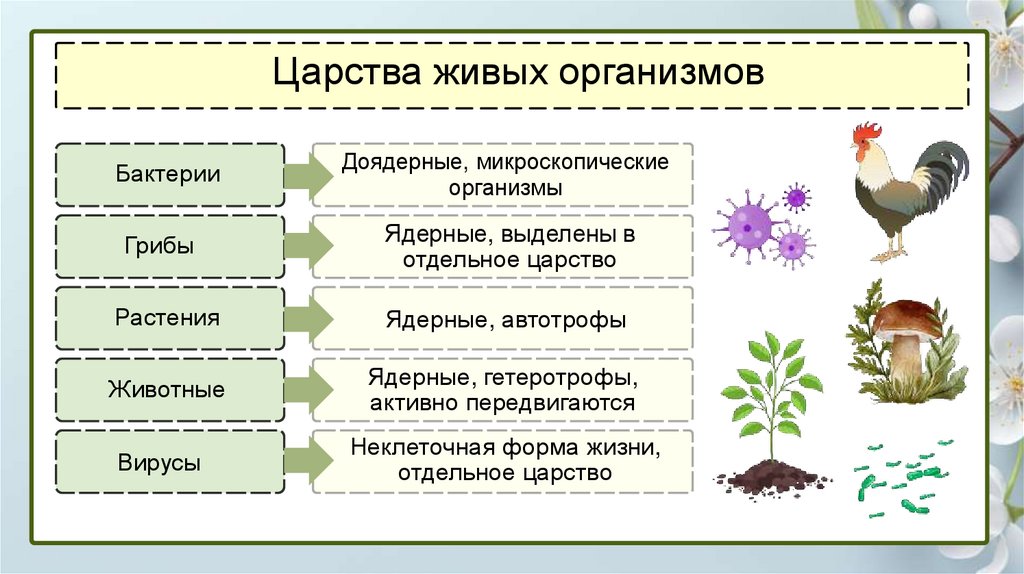 Царства живых организмов

Бактерии

Доядерные, микроскопические организмы

Грибы

Ядерные, выделены в отдельное царство

Растения

Ядерные, автотрофы

Животные

Ядерные, гетеротрофы, активно передвигаются

Вирусы

Неклеточная форма жизни, отдельное царство